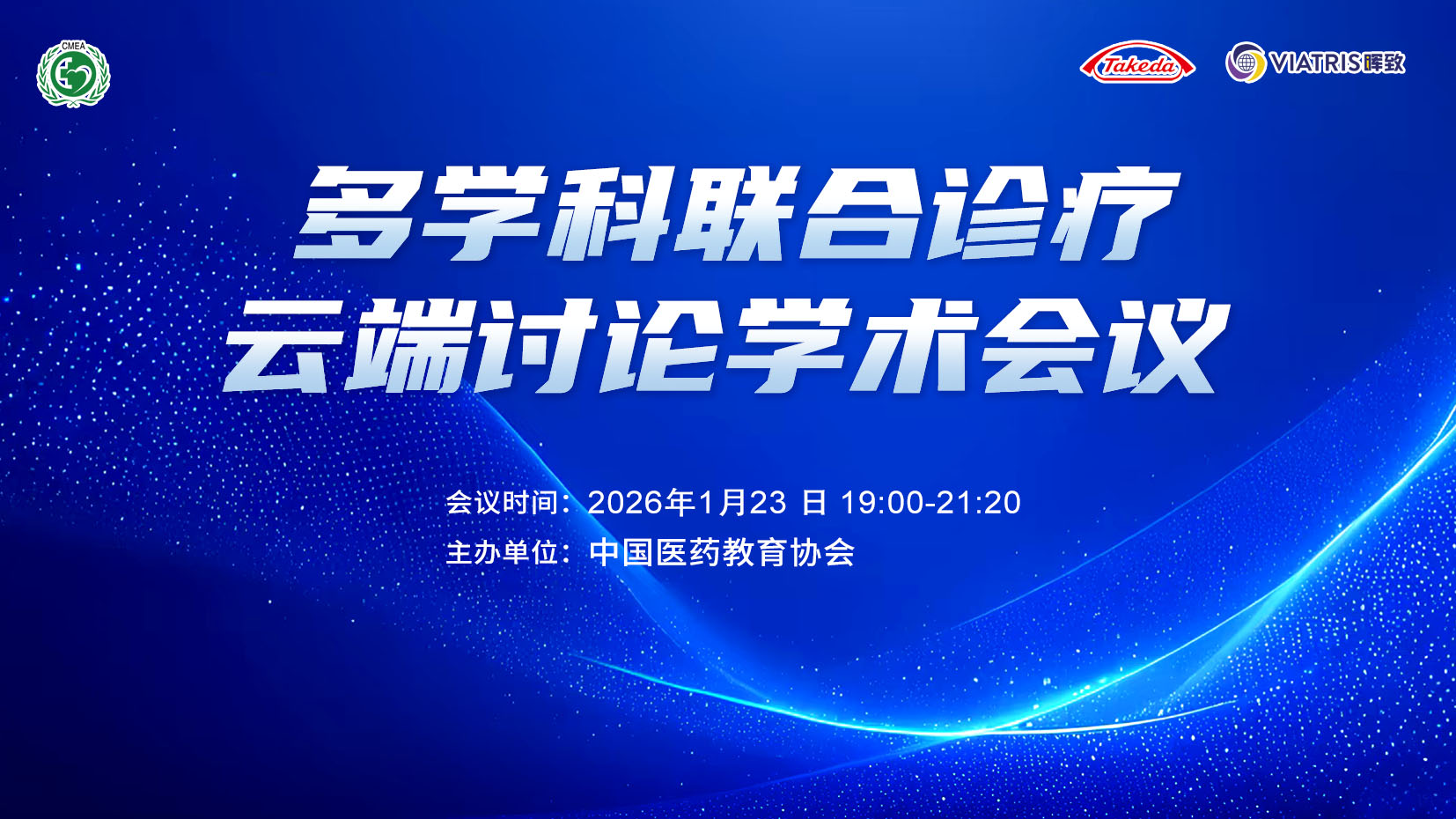 CMEA

Takeda

VIATRIS 晖致

多学科联合诊疗
云端讨论学术会议

会议时间：2026年1月23 日 19:00-21:20
主办单位：中国医药教育协会